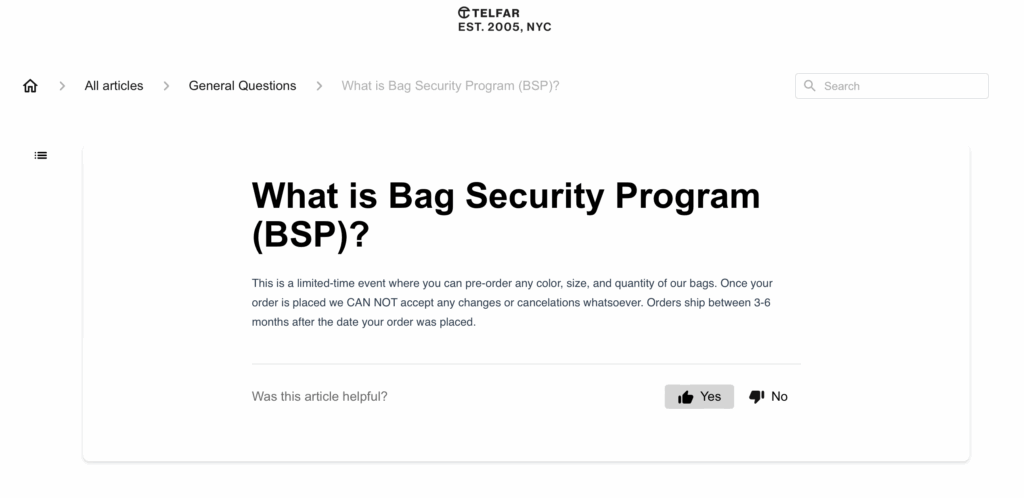 TELFAR
EST. 2005, NYC

All articles > General Questions > What is Bag Security Program (BSP)?

Search

What is Bag Security Program (BSP)?

This is a limited-time event where you can pre-order any color, size, and quantity of our bags. Once your order is placed we CAN NOT accept any changes or cancelations whatsoever. Orders ship between 3-6 months after the date your order was placed.

Was this article helpful?

Yes

No